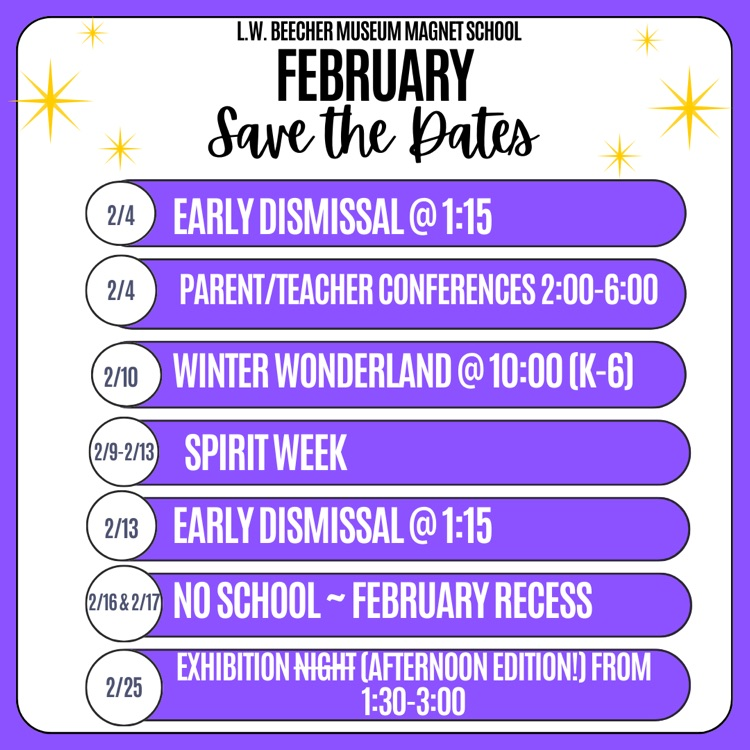 L.W. BEECHER MUSEUM MAGNET SCHOOL
FEBRUARY
Save the Dates

2/4 EARLY DISMISSAL @ 1:15

2/4 PARENT/TEACHER CONFERENCES 2:00-6:00

2/10 WINTER WONDERLAND @ 10:00 (K-6)

2/9-2/13 SPIRIT WEEK

2/13 EARLY DISMISSAL @ 1:15

2/16 & 2/17 NO SCHOOL ~ FEBRUARY RECESS

2/25 EXHIBITION ~~NIGHT~~ (AFTERNOON EDITION!) FROM 1:30-3:00